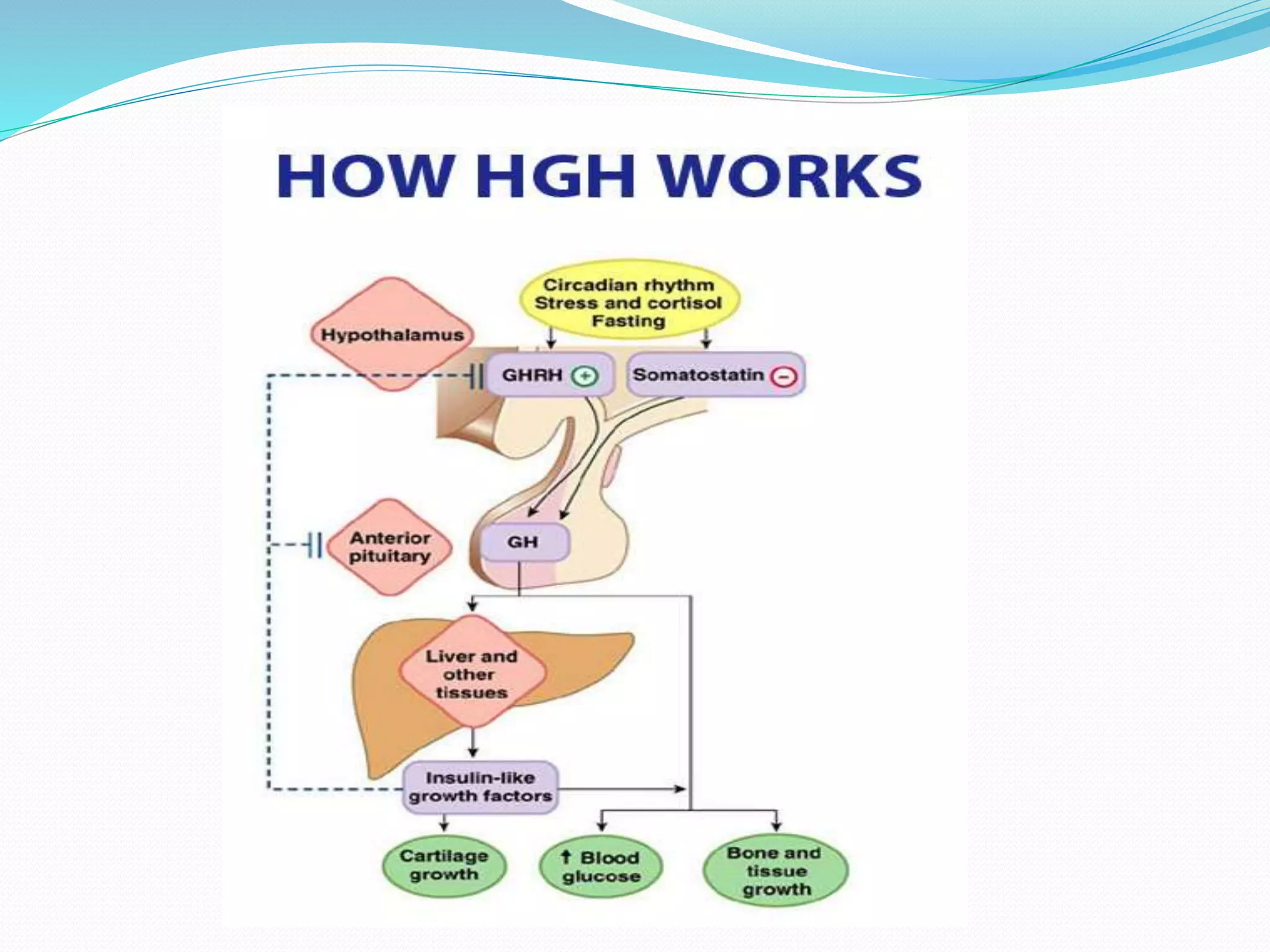 HOW HGH WORKS

Circadian rhythm
Stress and cortisol
Fasting

Hypothalamus

GHRH +

Somatostatin −

Anterior pituitary

GH

Liver and other tissues

Insulin-like growth factors

Cartilage growth

↑ Blood glucose

Bone and tissue growth